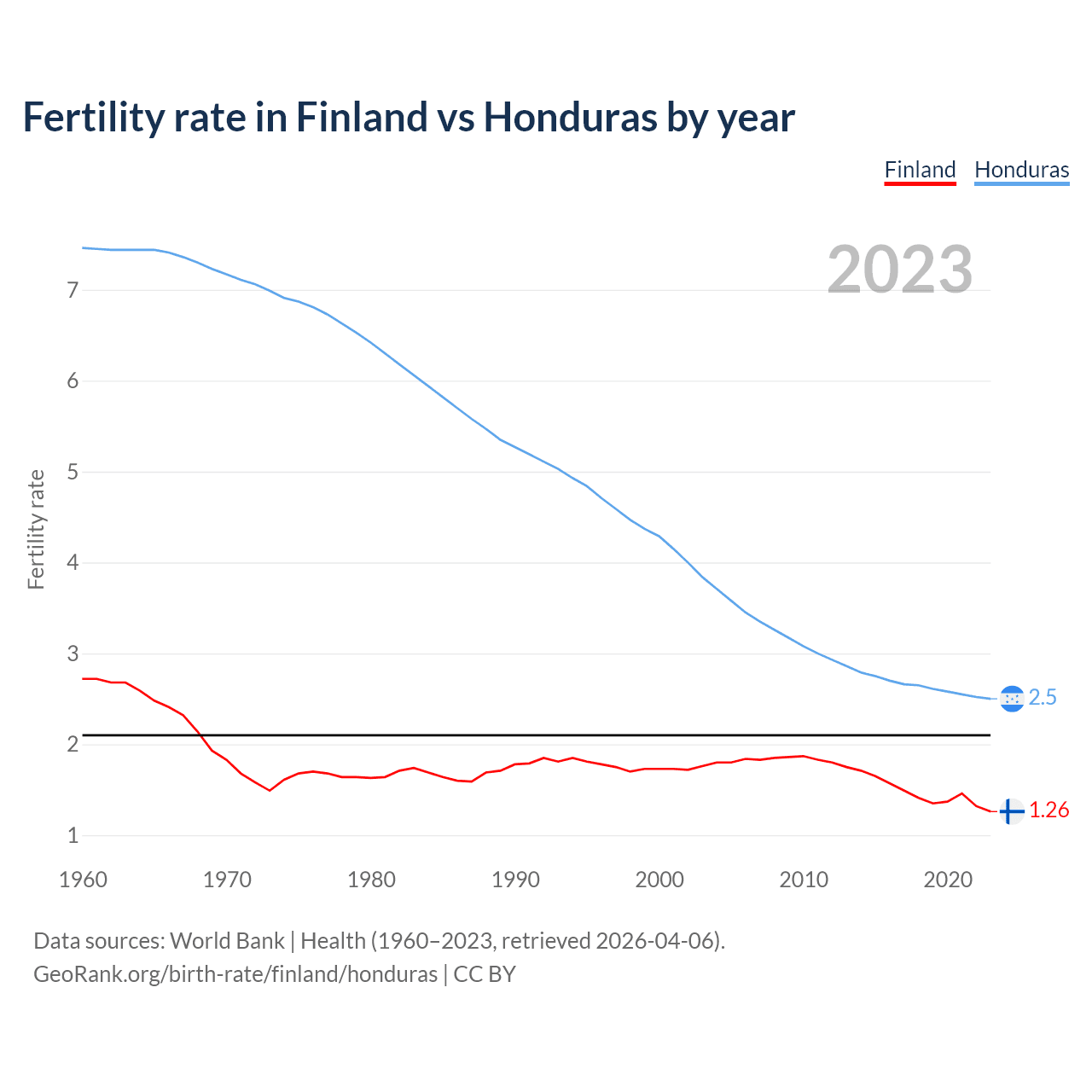 Fertility rate in Finland vs Honduras by year

Finland Honduras

2023

Fertility rate

7
6
5
4
3
2
1

2.5
1.26

1960 1970 1980 1990 2000 2010 2020

Data sources: World Bank | Health (1960–2023, retrieved 2026-04-06).
GeoRank.org/birth-rate/finland/honduras | CC BY